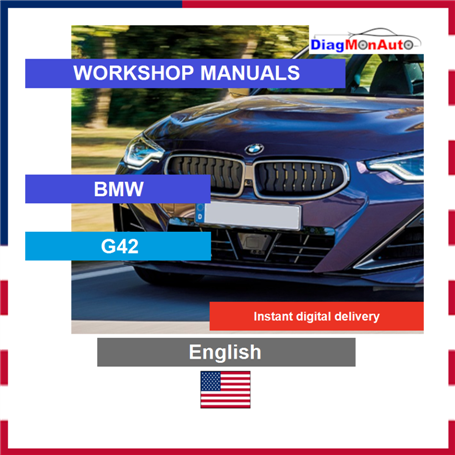 DiagMonAuto

WORKSHOP MANUALS

BMW

G42

Instant digital delivery

English